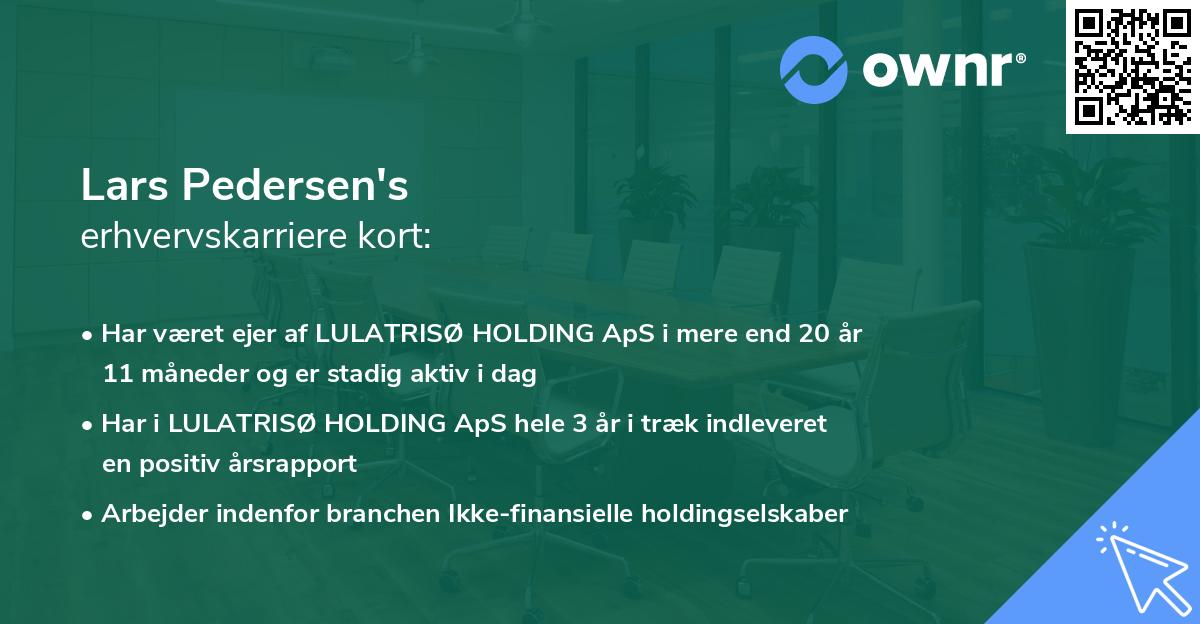 ownr®

Lars Pedersen's
erhvervskarriere kort:

• Har været ejer af LULATRISØ HOLDING ApS i mere end 20 år 11 måneder og er stadig aktiv i dag

• Har i LULATRISØ HOLDING ApS hele 3 år i træk indleveret en positiv årsrapport

• Arbejder indenfor branchen Ikke-finansielle holdingselskaber